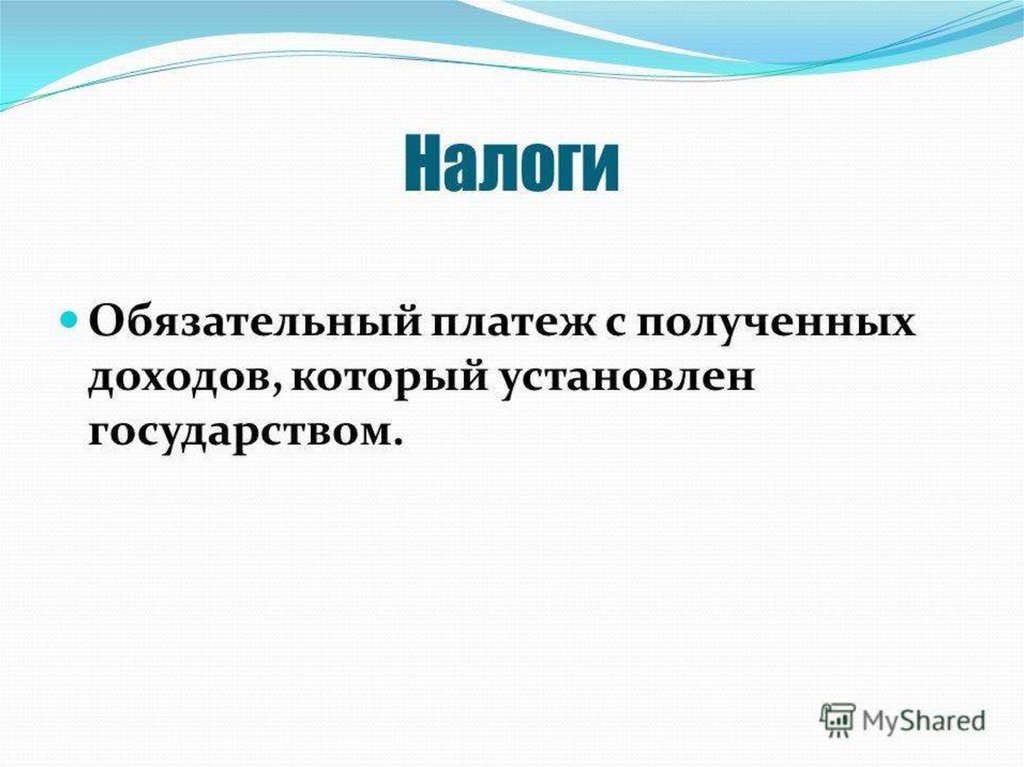 Налоги

Обязательный платеж с полученных доходов, который установлен государством.

MyShared